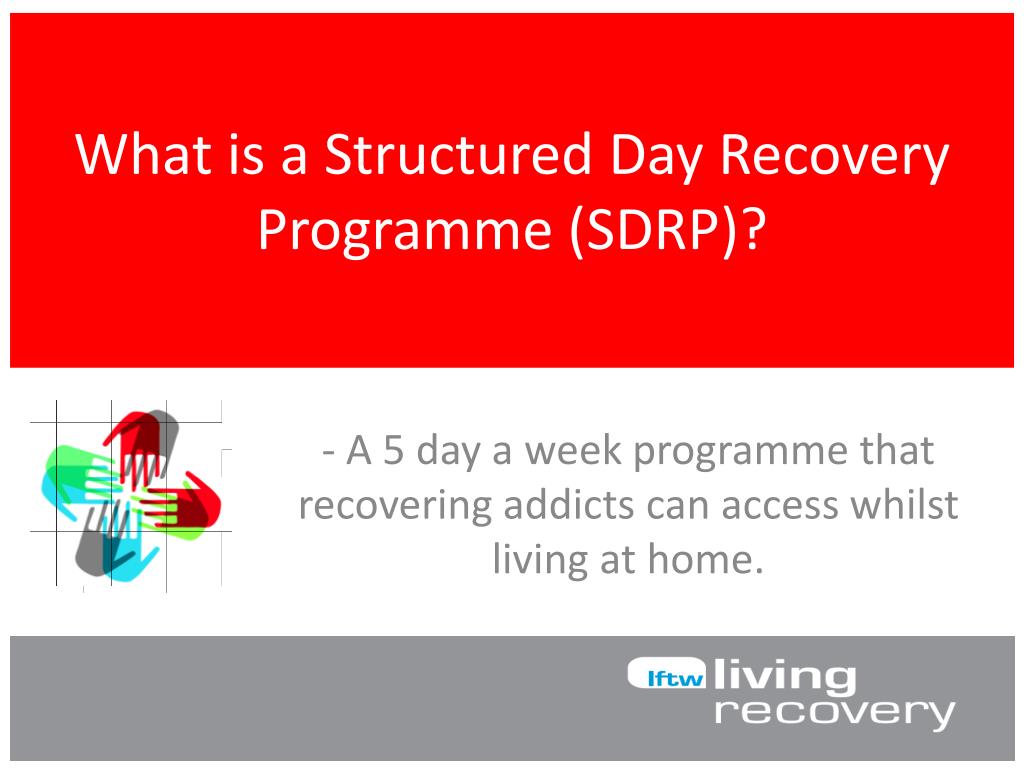 What is a Structured Day Recovery Programme (SDRP)?

- A 5 day a week programme that recovering addicts can access whilst living at home.

lftw living recovery